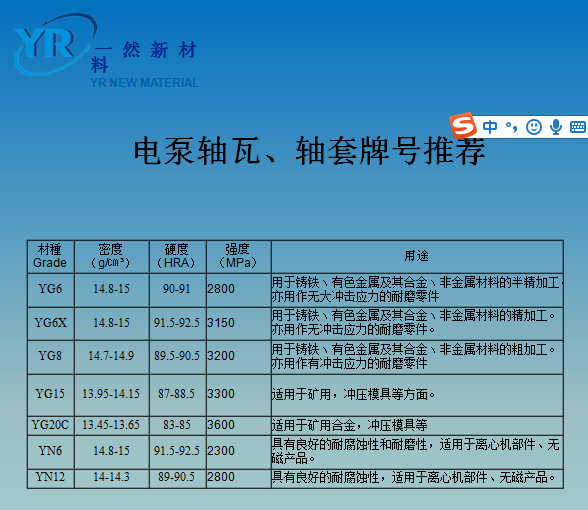 YR 一然新材料
YR NEW MATERIAL

中 °, 

电泵轴瓦、轴套牌号推荐

| 材種 Grade | 密度 （g/cm³） | 硬度 （HRA） | 强度 （MPa） | 用途 |
|---|---|---|---|---|
| YG6 | 14.8-15 | 90-91 | 2800 | 用于铸铁、有色金属及其合金、非金属材料的半精加工，亦用作无大冲击应力的耐磨零件 |
| YG6X | 14.8-15 | 91.5-92.5 | 3150 | 用于铸铁、有色金属及其合金、非金属材料的精加工。亦用作无冲击应力的耐磨零件。 |
| YG8 | 14.7-14.9 | 89.5-90.5 | 3200 | 用于铸铁、有色金属及其合金、非金属材料的粗加工。亦用作有冲击应力的耐磨零件 |
| YG15 | 13.95-14.15 | 87-88.5 | 3300 | 适用于矿用，冲压模具等方面。 |
| YG20C | 13.45-13.65 | 83-85 | 3600 | 适用于矿用合金，冲压模具等 |
| YN6 | 14.8-15 | 91.5-92.5 | 2300 | 具有良好的耐腐蚀性和耐磨性，适用于离心机部件、无磁产品。 |
| YN12 | 14-14.3 | 89-90.5 | 2800 | 具有良好的耐腐蚀性，适用于离心机部件、无磁产品。 |